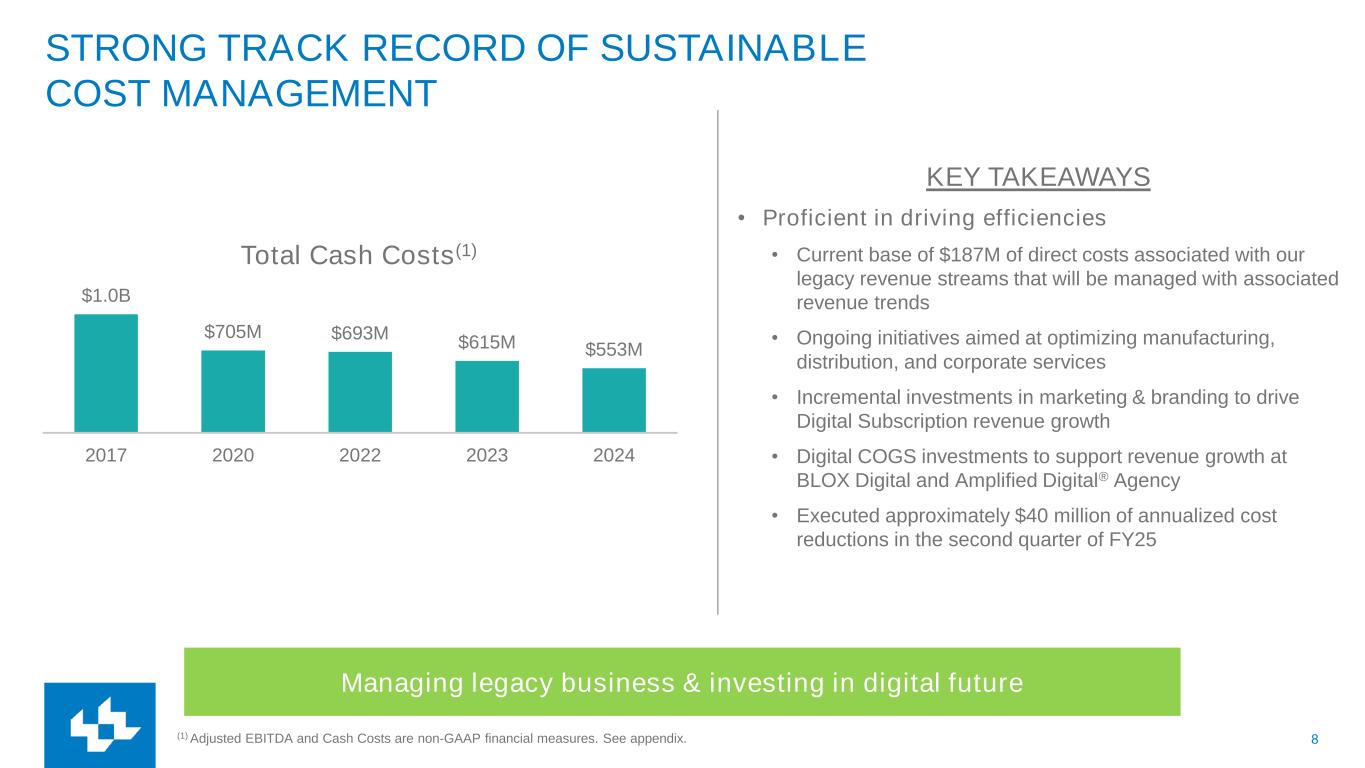 STRONG TRACK RECORD OF SUSTAINABLE COST MANAGEMENT

Total Cash Costs$^{(1)}$

$1.0B
$705M
$693M
$615M
$553M

2017
2020
2022
2023
2024

KEY TAKEAWAYS

• Proficient in driving efficiencies

• Current base of $187M of direct costs associated with our legacy revenue streams that will be managed with associated revenue trends

• Ongoing initiatives aimed at optimizing manufacturing, distribution, and corporate services

• Incremental investments in marketing & branding to drive Digital Subscription revenue growth

• Digital COGS investments to support revenue growth at BLOX Digital and Amplified Digital® Agency

• Executed approximately $40 million of annualized cost reductions in the second quarter of FY25

Managing legacy business & investing in digital future

$^{(1)}$ Adjusted EBITDA and Cash Costs are non-GAAP financial measures. See appendix.

8